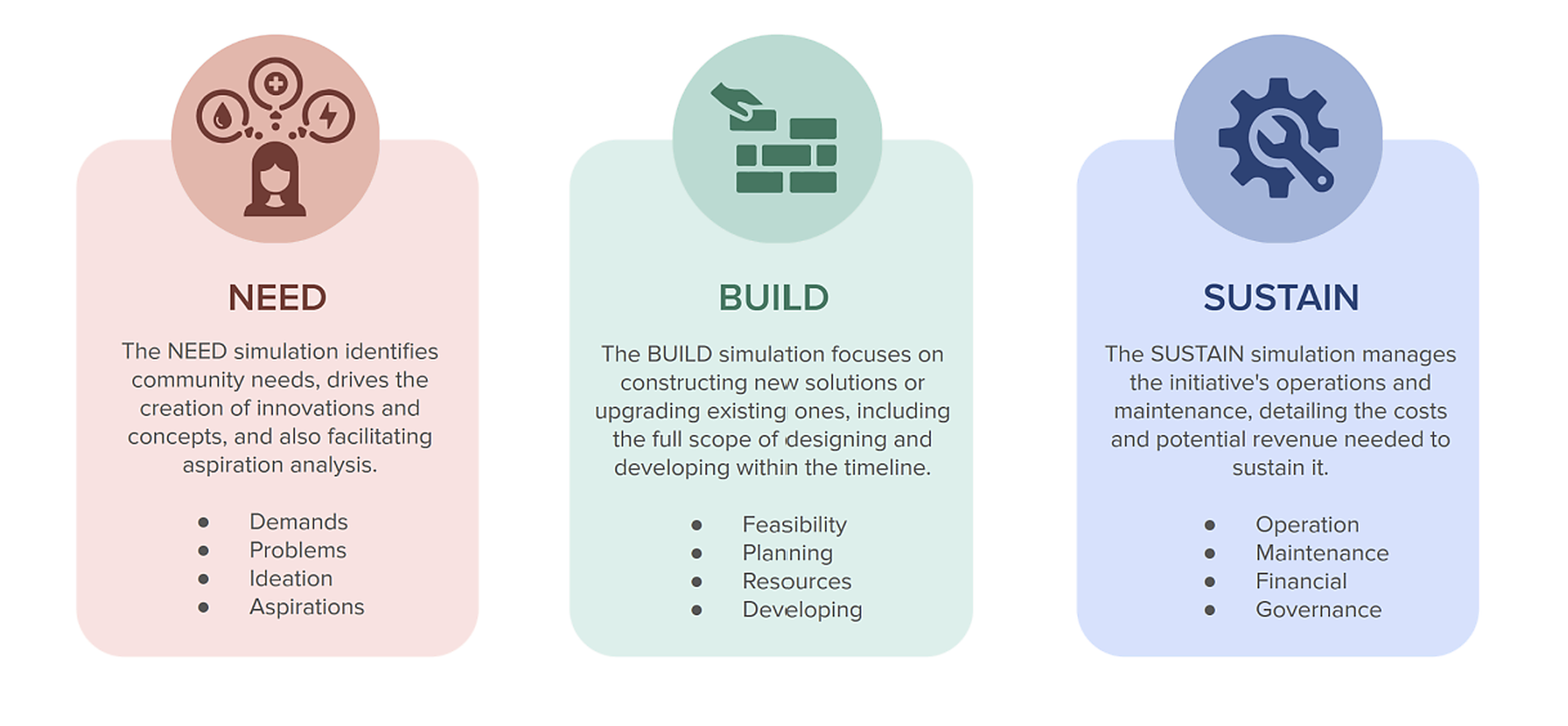 NEED

The NEED simulation identifies community needs, drives the creation of innovations and concepts, and also facilitating aspiration analysis.

- Demands
- Problems
- Ideation
- Aspirations

BUILD

The BUILD simulation focuses on constructing new solutions or upgrading existing ones, including the full scope of designing and developing within the timeline.

- Feasibility
- Planning
- Resources
- Developing

SUSTAIN

The SUSTAIN simulation manages the initiative's operations and maintenance, detailing the costs and potential revenue needed to sustain it.

- Operation
- Maintenance
- Financial
- Governance